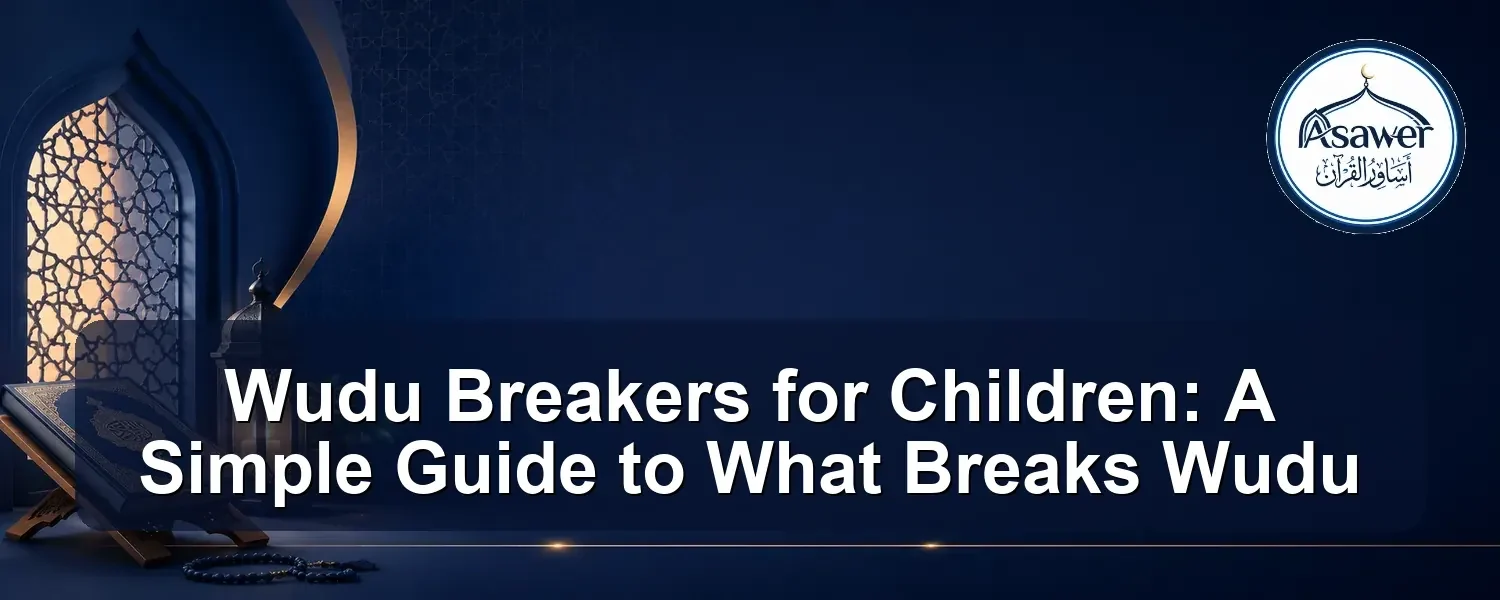 Asawer
أساور القرآن

Wudu Breakers for Children: A Simple Guide to What Breaks Wudu